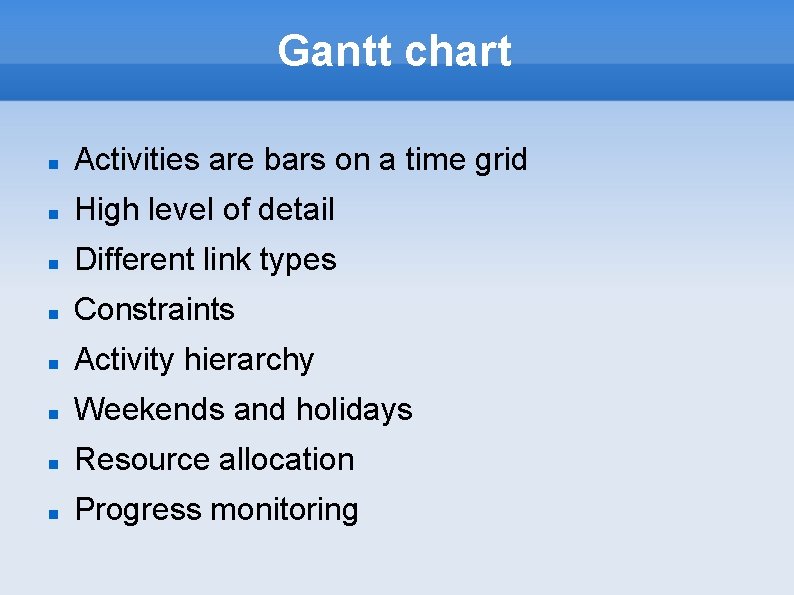 Gantt chart

- Activities are bars on a time grid
- High level of detail
- Different link types
- Constraints
- Activity hierarchy
- Weekends and holidays
- Resource allocation
- Progress monitoring